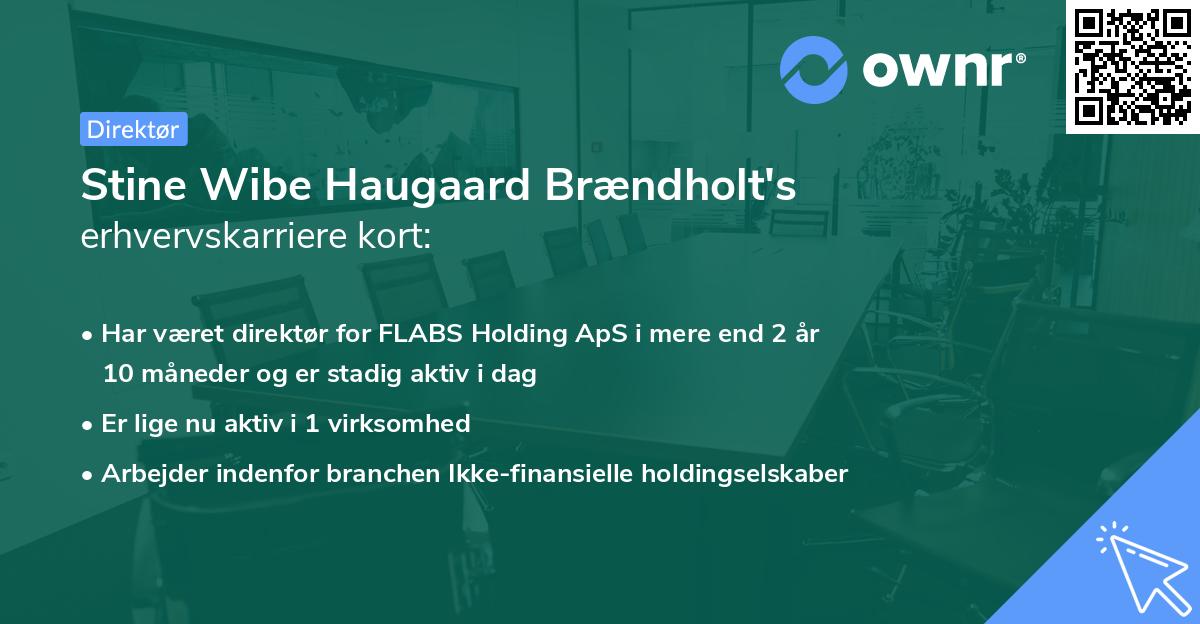 ownr®

Direktør

Stine Wibe Haugaard Brændholt's erhvervskarriere kort:

• Har været direktør for FLABS Holding ApS i mere end 2 år 10 måneder og er stadig aktiv i dag

• Er lige nu aktiv i 1 virksomhed

• Arbejder indenfor branchen Ikke-finansielle holdingselskaber